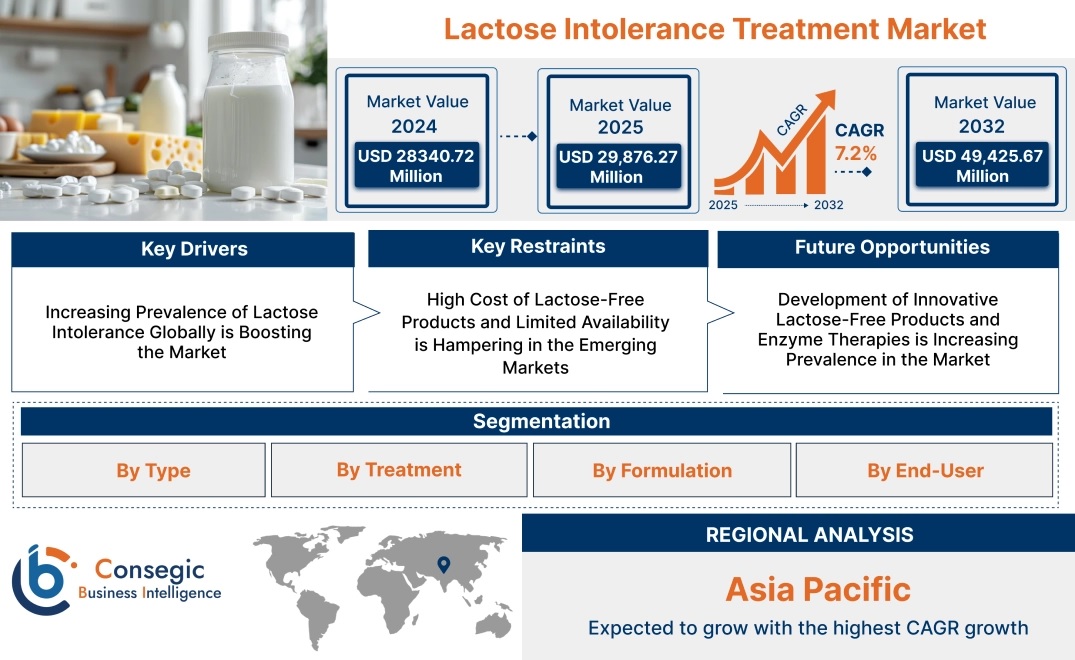 Lactose Intolerance Treatment Market

Market Value
2024
USD 28340.72 Million

Market Value
2025
USD 29,876.27 Million

CAGR

CAGR
7.2%

2025 2032

Market Value
2032
USD 49,425.67 Million

Key Drivers
Increasing Prevalence of Lactose Intolerance Globally is Boosting the Market

Key Restraints
High Cost of Lactose-Free Products and Limited Availability is Hampering in the Emerging Markets

Future Opportunities
Development of Innovative Lactose-Free Products and Enzyme Therapies is Increasing Prevalence in the Market

Segmentation

By Type

By Treatment

By Formulation

By End-User

Consegic
Business Intelligence

REGIONAL ANALYSIS

Asia Pacific

Expected to grow with the highest CAGR growth